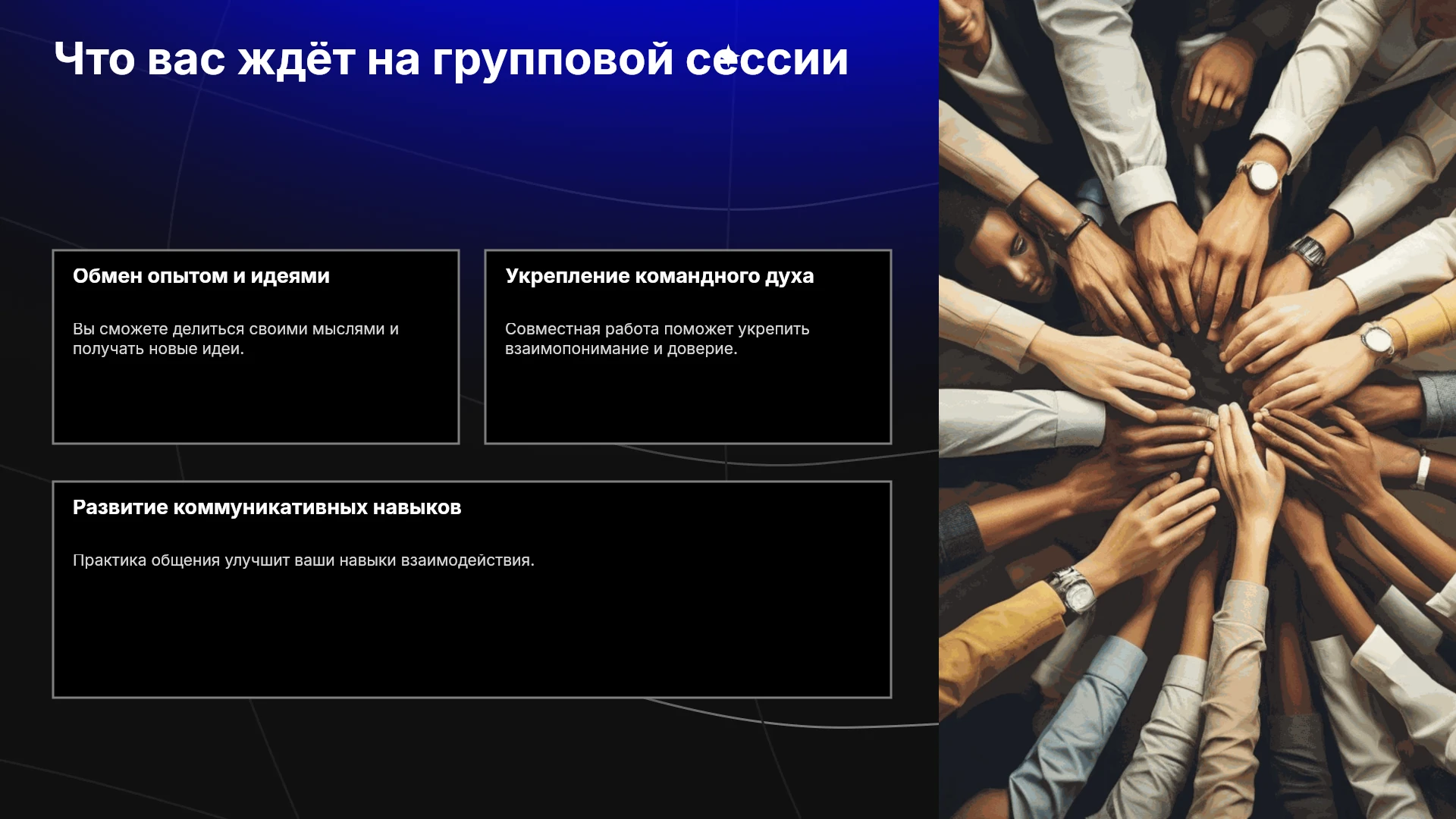 Что вас ждёт на групповой сессии

Обмен опытом и идеями

Вы сможете делиться своими мыслями и получать новые идеи.

Укрепление командного духа

Совместная работа поможет укрепить взаимопонимание и доверие.

Развитие коммуникативных навыков

Практика общения улучшит ваши навыки взаимодействия.